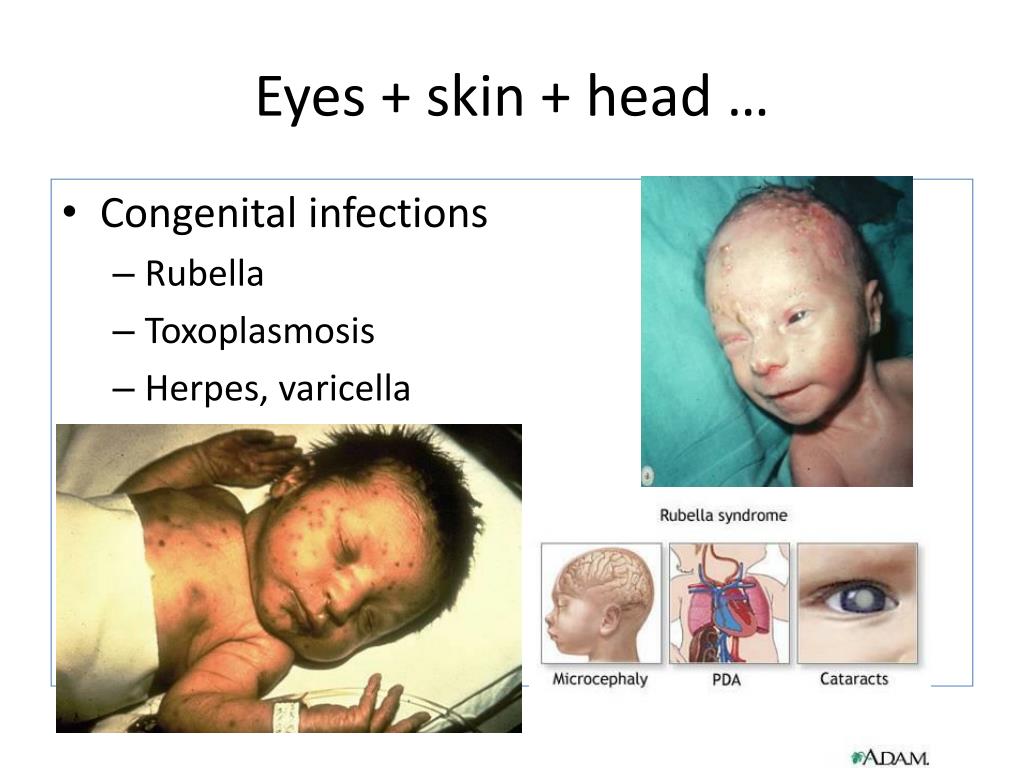 Eyes + skin + head …

• Congenital infections
– Rubella
– Toxoplasmosis
– Herpes, varicella

Rubella syndrome

Microcephaly

PDA

Cataracts

A.D.A.M.